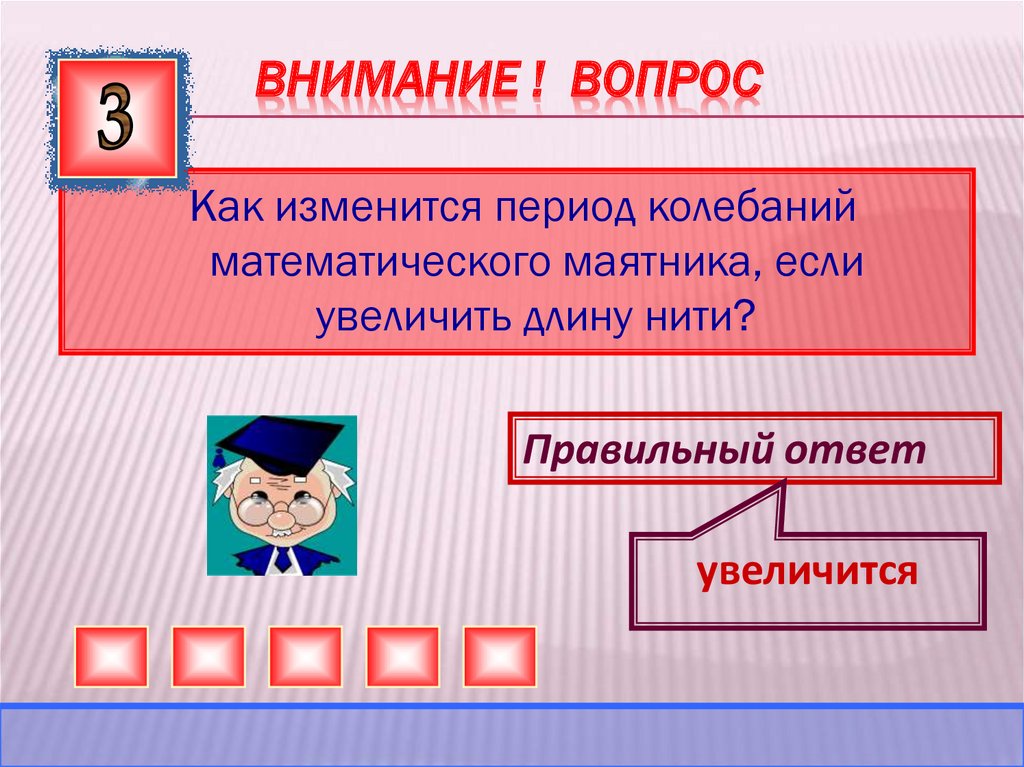 3

ВНИМАНИЕ ! ВОПРОС

Как изменится период колебаний математического маятника, если увеличить длину нити?

Правильный ответ

увеличится